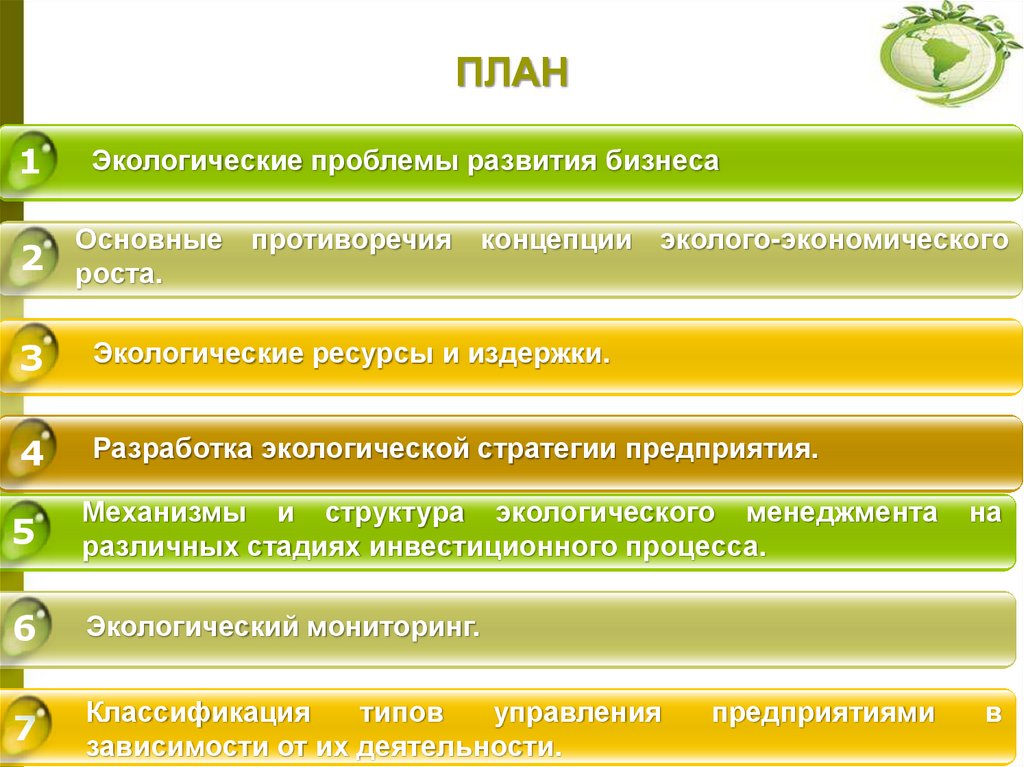 ПЛАН

1 Экологические проблемы развития бизнеса

2 Основные противоречия концепции эколого-экономического роста.

3 Экологические ресурсы и издержки.

4 Разработка экологической стратегии предприятия.

5 Механизмы и структура экологического менеджмента на различных стадиях инвестиционного процесса.

6 Экологический мониторинг.

7 Классификация типов управления предприятиями в зависимости от их деятельности.